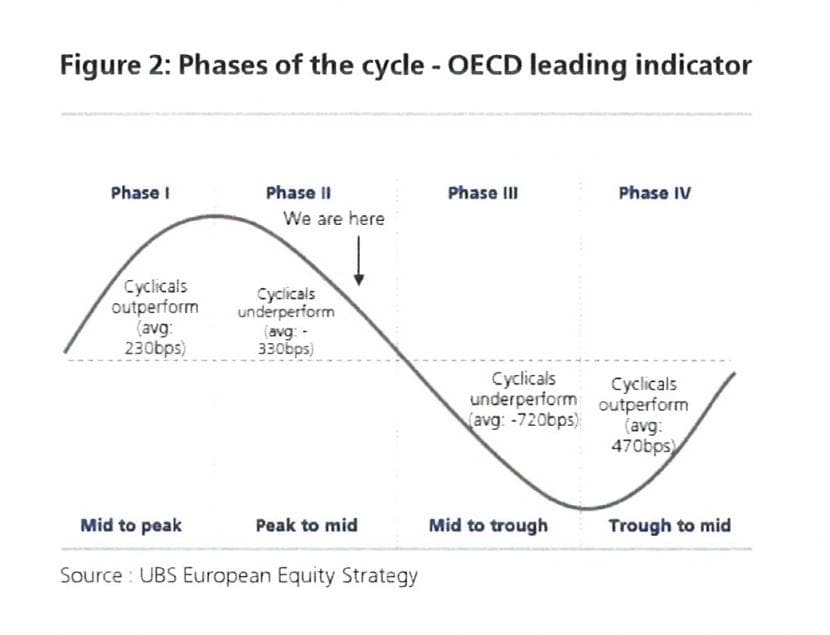 Figure 2: Phases of the cycle - OECD leading indicator

Phase I

Phase II

Phase III

Phase IV

We are here

Cyclicals outperform (avg: 230bps)

Cyclicals underperform (avg: -330bps)

Cyclicals underperform (avg: -720bps)

Cyclicals outperform (avg: 470bps)

Mid to peak

Peak to mid

Mid to trough

Trough to mid

Source : UBS European Equity Strategy